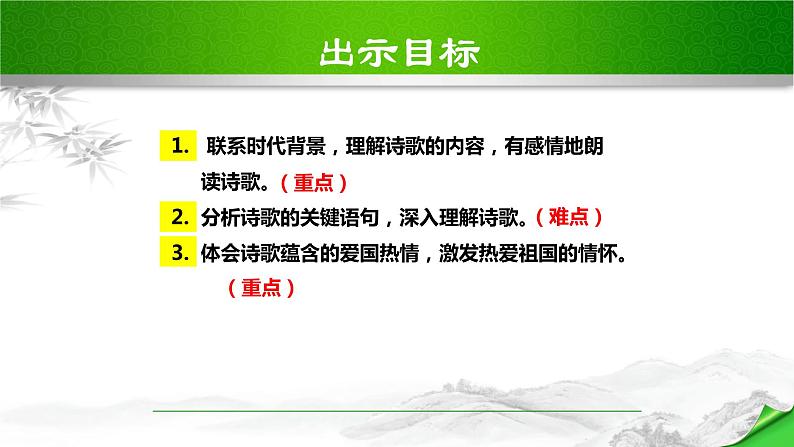 出示目标

1. 联系时代背景，理解诗歌的内容，有感情地朗读诗歌。（重点）

2. 分析诗歌的关键语句，深入理解诗歌。（难点）

3. 体会诗歌蕴含的爱国热情，激发热爱祖国的情怀。（重点）